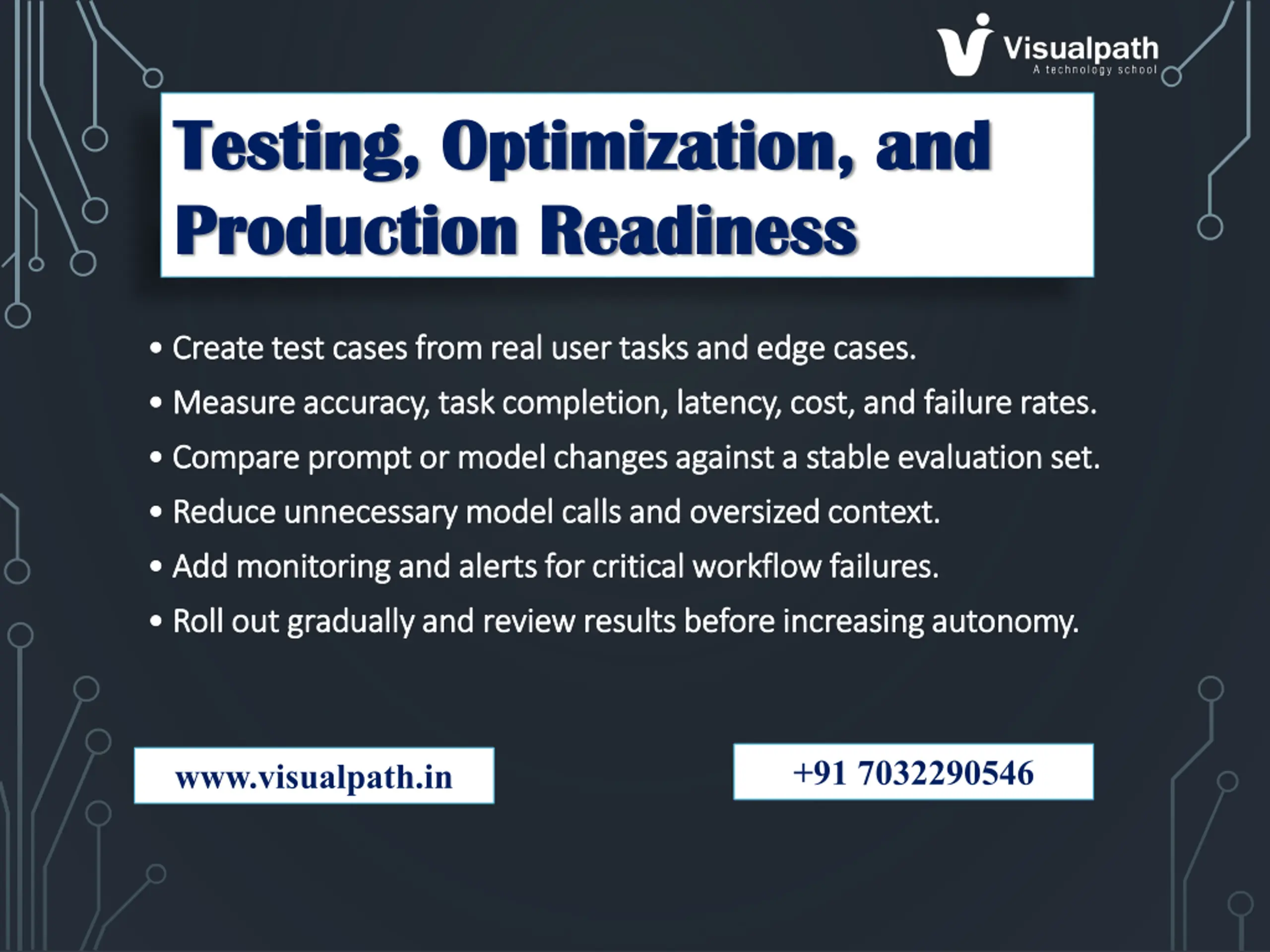 Visualpath
A technology school

Testing, Optimization, and Production Readiness

• Create test cases from real user tasks and edge cases.
• Measure accuracy, task completion, latency, cost, and failure rates.
• Compare prompt or model changes against a stable evaluation set.
• Reduce unnecessary model calls and oversized context.
• Add monitoring and alerts for critical workflow failures.
• Roll out gradually and review results before increasing autonomy.

www.visualpath.in

+91 7032290546